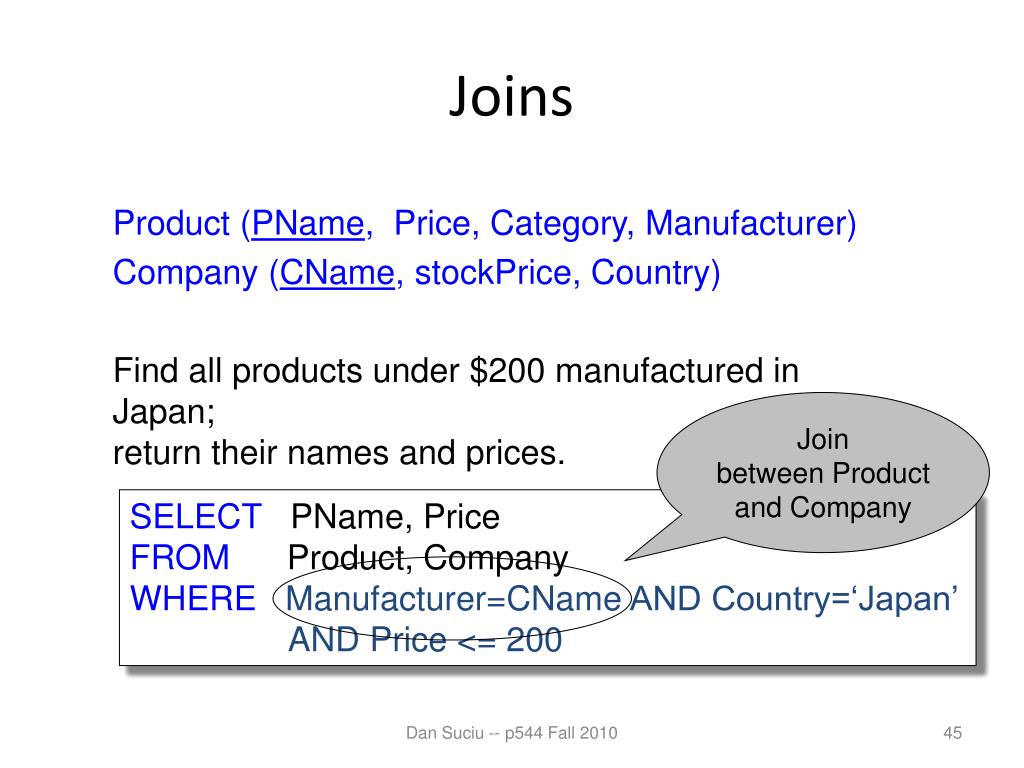 Joins

Product (PName, Price, Category, Manufacturer)
Company (CName, stockPrice, Country)

Find all products under \$200 manufactured in Japan;
return their names and prices.

Join
between Product
and Company

SELECT PName, Price
FROM Product, Company
WHERE Manufacturer=CName AND Country='Japan'
AND Price <= 200

Dan Suciu -- p544 Fall 2010

45